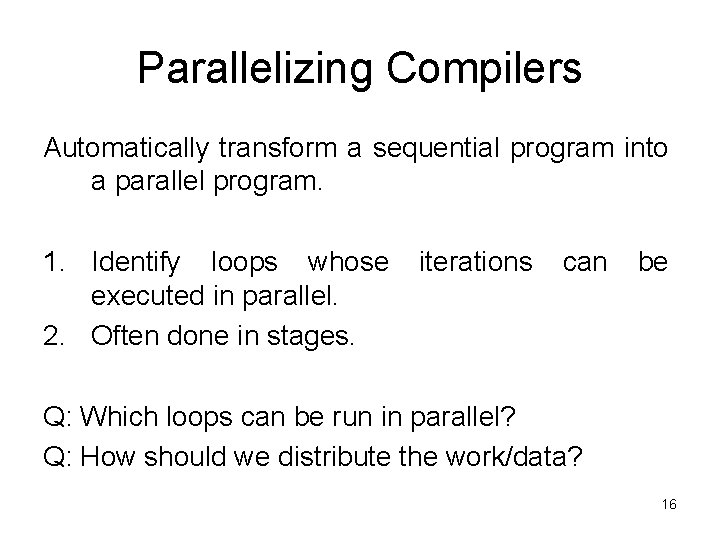 Parallelizing Compilers

Automatically transform a sequential program into a parallel program.

1. Identify loops whose iterations can be executed in parallel.
2. Often done in stages.

Q: Which loops can be run in parallel?
Q: How should we distribute the work/data?

16